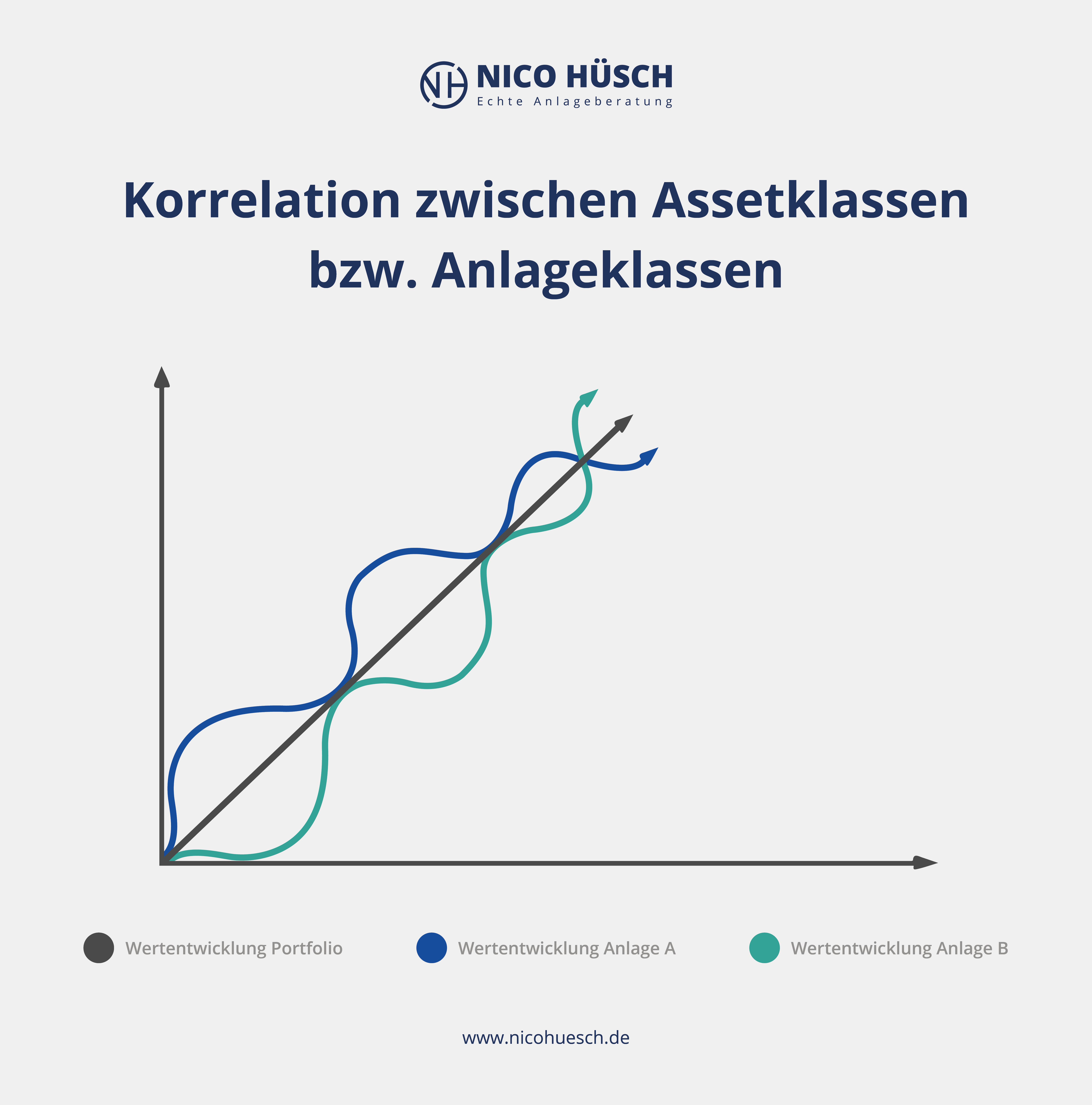 NH NICO HÜSCH
Echte Anlageberatung

Korrelation zwischen Assetklassen bzw. Anlageklassen

Wertentwicklung Portfolio
Wertentwicklung Anlage A
Wertentwicklung Anlage B

www.nicohuesch.de